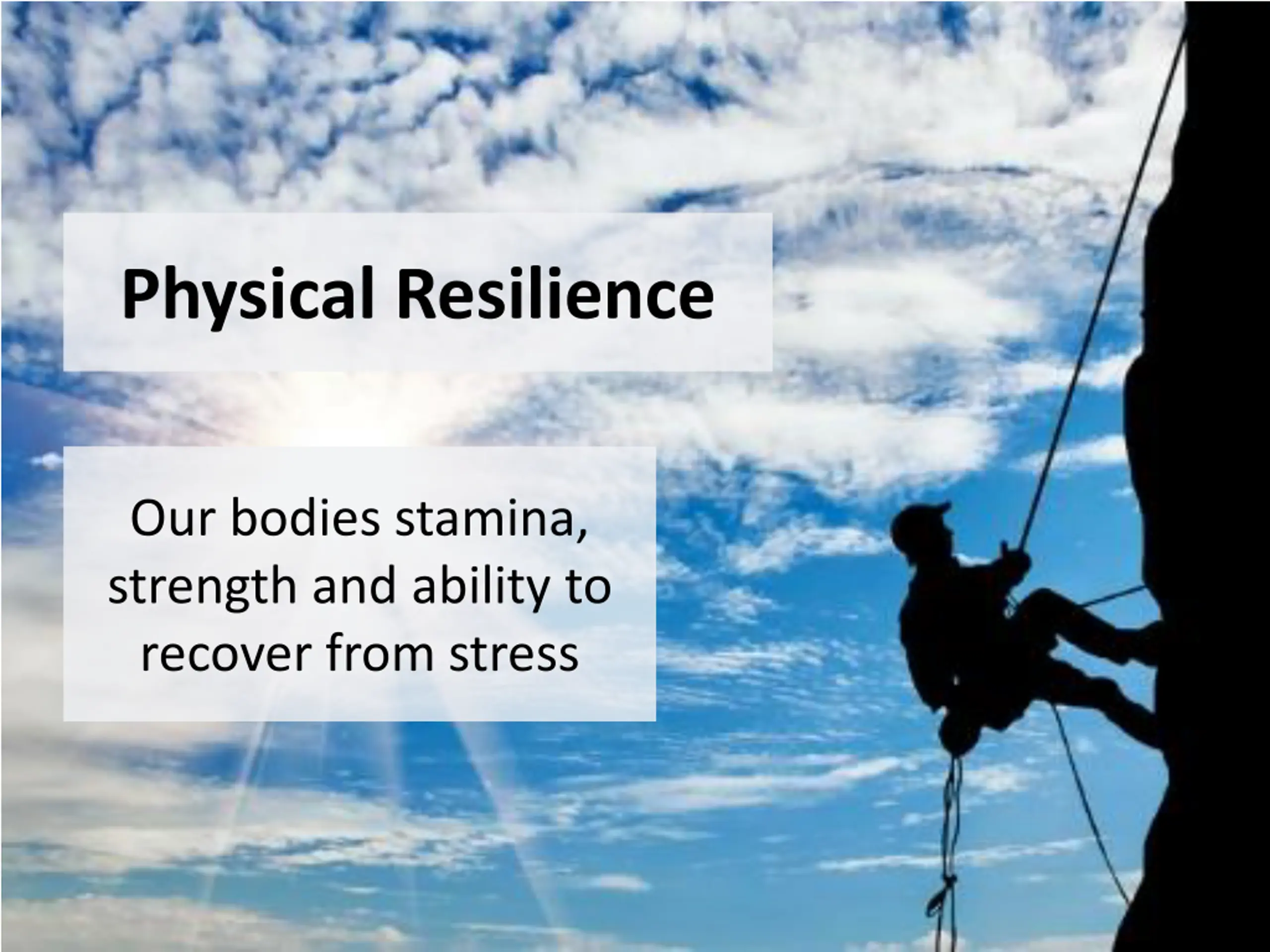 Physical Resilience

Our bodies stamina, strength and ability to recover from stress